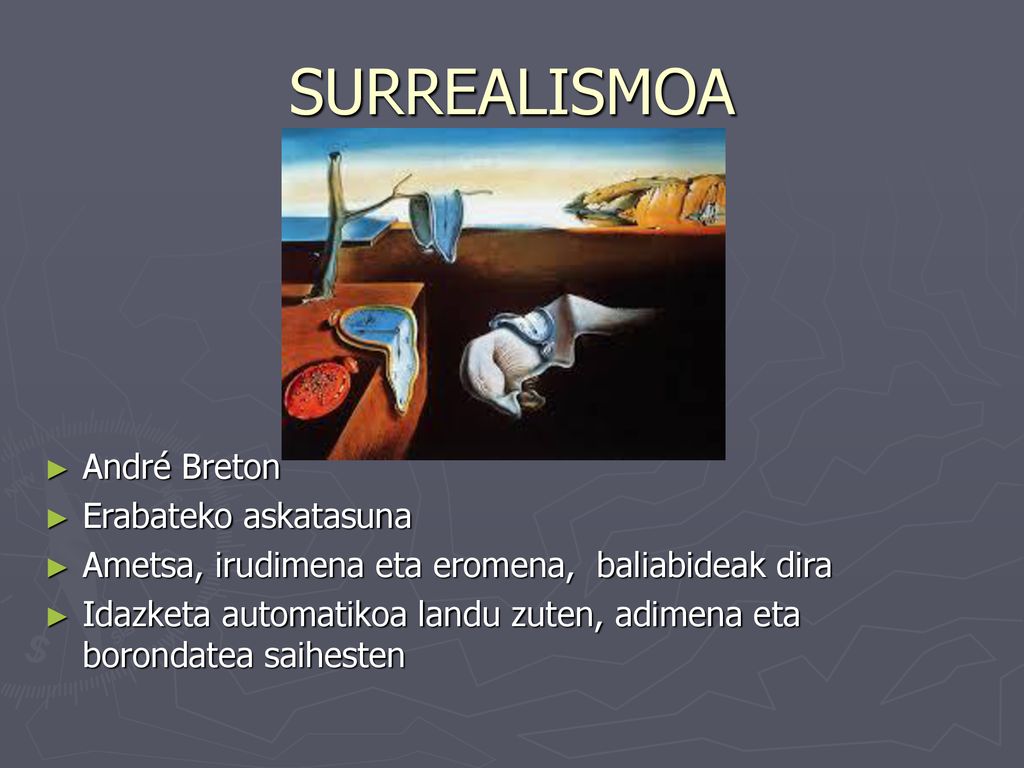 SURREALISMOA

► André Breton
► Erabateko askatasuna
► Ametsa, irudimena eta eromena, baliabideak dira
► Idazketa automatikoa landu zuten, adimena eta borondatea saihesten